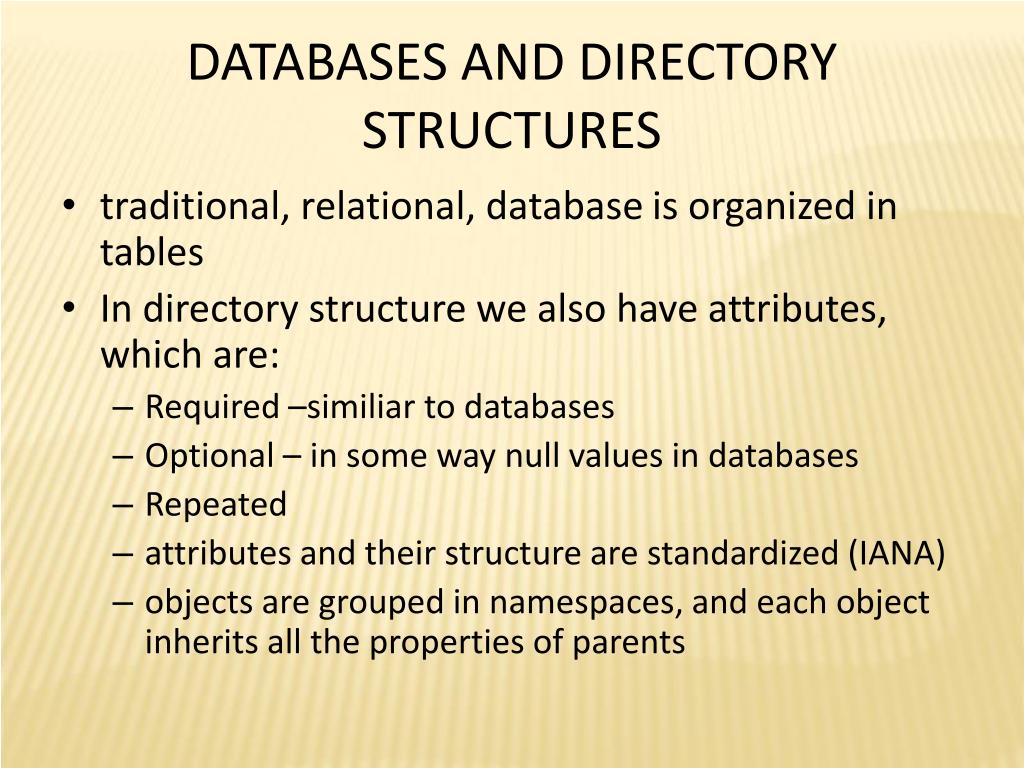 DATABASES AND DIRECTORY STRUCTURES

• traditional, relational, database is organized in tables
• In directory structure we also have attributes, which are:
– Required –similiar to databases
– Optional – in some way null values in databases
– Repeated
– attributes and their structure are standardized (IANA)
– objects are grouped in namespaces, and each object inherits all the properties of parents